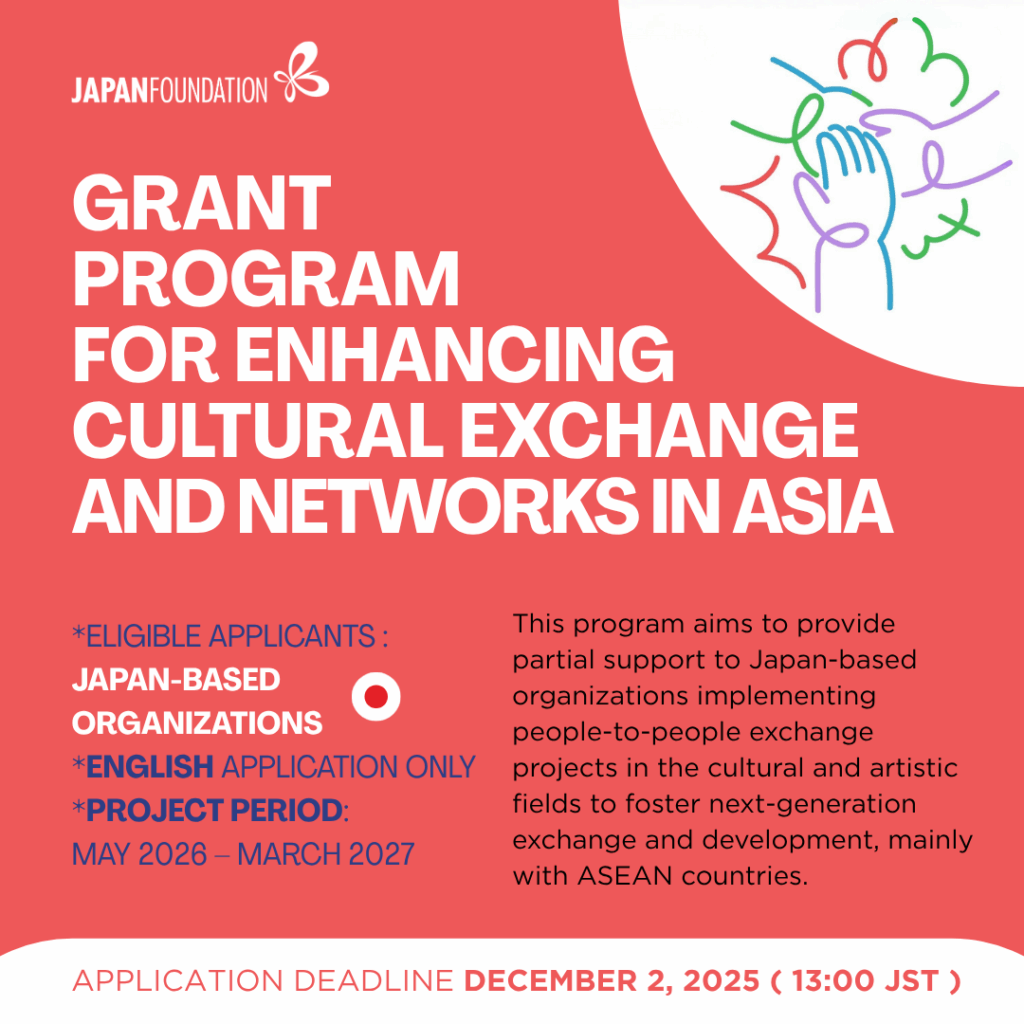 JAPANFOUNDATION

GRANT PROGRAM FOR ENHANCING CULTURAL EXCHANGE AND NETWORKS IN ASIA

*ELIGIBLE APPLICANTS : JAPAN-BASED ORGANIZATIONS
*ENGLISH APPLICATION ONLY
*PROJECT PERIOD: MAY 2026 – MARCH 2027

This program aims to provide partial support to Japan-based organizations implementing people-to-people exchange projects in the cultural and artistic fields to foster next-generation exchange and development, mainly with ASEAN countries.

APPLICATION DEADLINE DECEMBER 2, 2025 ( 13:00 JST )